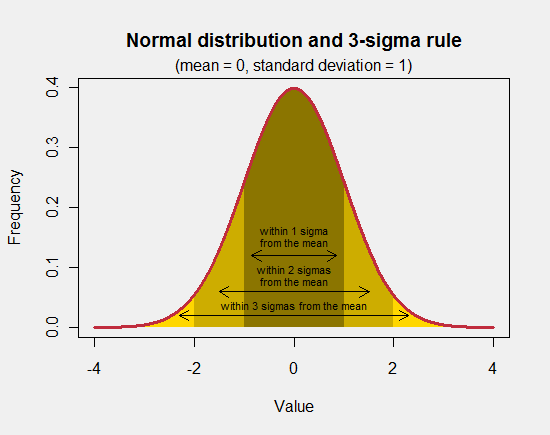 Normal distribution and 3-sigma rule
(mean = 0, standard deviation = 1)

Frequency

0.4
0.3
0.2
0.1
0.0

within 1 sigma from the mean

within 2 sigmas from the mean

within 3 sigmas from the mean

-4
-2
0
2
4

Value